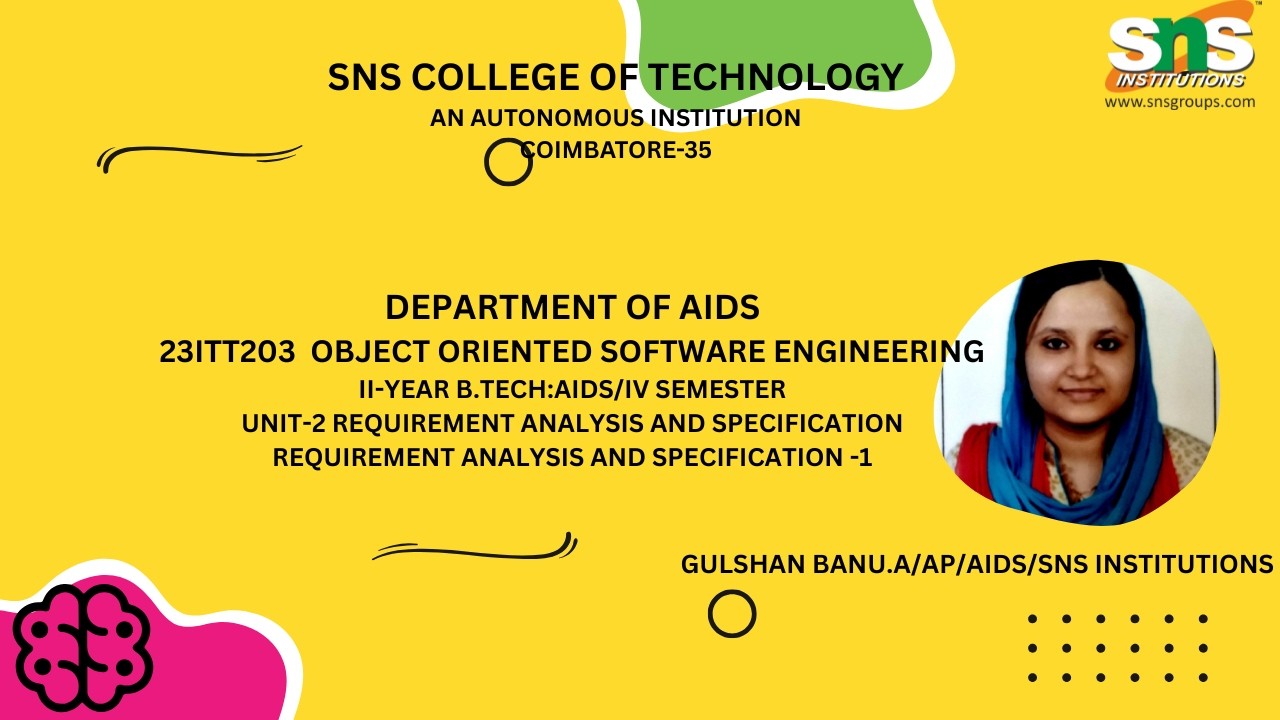 SNS INSTITUTIONS
www.snsgroups.com

SNS COLLEGE OF TECHNOLOGY
AN AUTONOMOUS INSTITUTION
COIMBATORE-35

DEPARTMENT OF AIDS
23ITT203 OBJECT ORIENTED SOFTWARE ENGINEERING
II-YEAR B.TECH:AIDS/IV SEMESTER
UNIT-2 REQUIREMENT ANALYSIS AND SPECIFICATION
REQUIREMENT ANALYSIS AND SPECIFICATION -1

GULSHAN BANU.A/AP/AIDS/SNS INSTITUTIONS